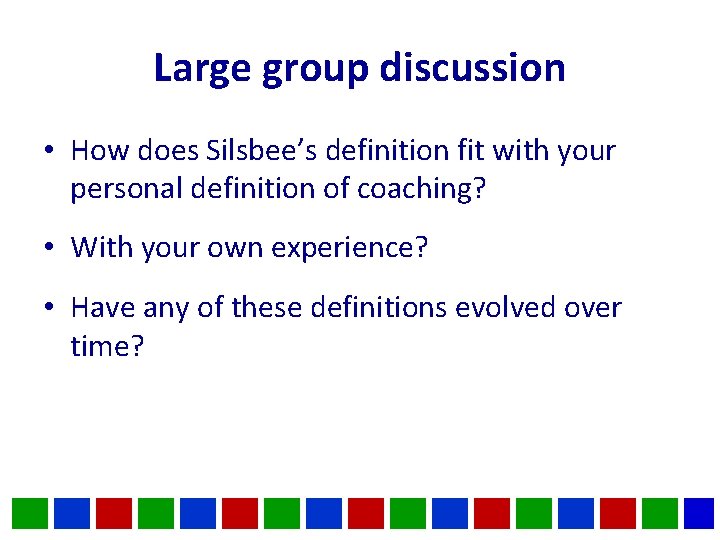 Large group discussion

• How does Silsbee's definition fit with your personal definition of coaching?

• With your own experience?

• Have any of these definitions evolved over time?